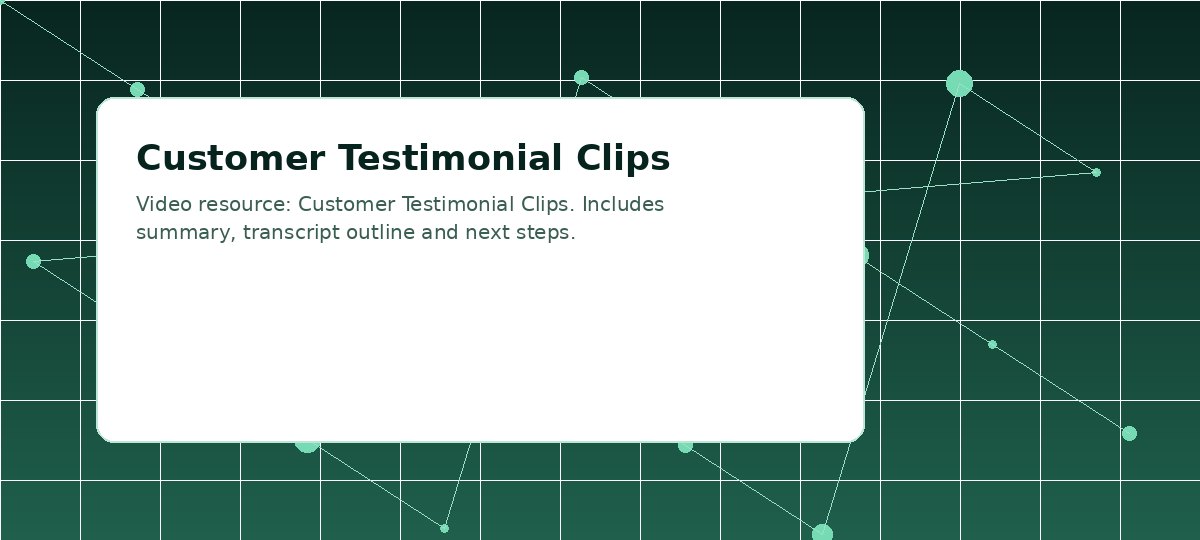 Customer Testimonial Clips

Video resource: Customer Testimonial Clips. Includes summary, transcript outline and next steps.